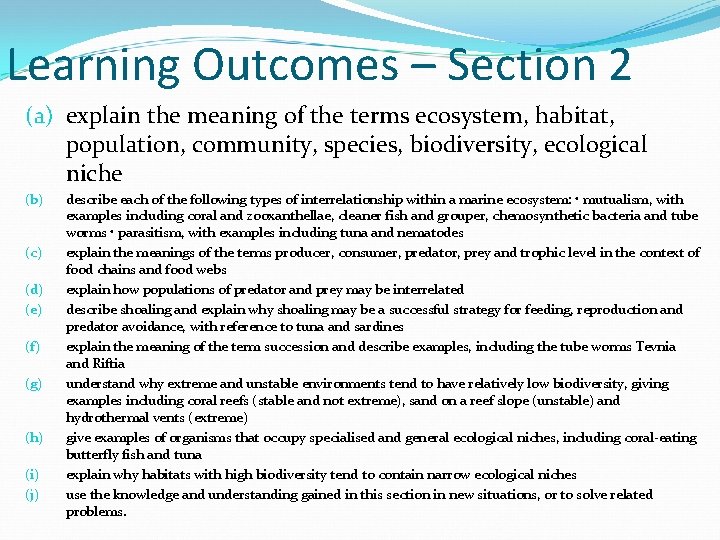 Learning Outcomes – Section 2

(a) explain the meaning of the terms ecosystem, habitat, population, community, species, biodiversity, ecological niche

(b) describe each of the following types of interrelationship within a marine ecosystem: • mutualism, with examples including coral and zooxanthellae, cleaner fish and grouper, chemosynthetic bacteria and tube worms • parasitism, with examples including tuna and nematodes

(c) explain the meanings of the terms producer, consumer, predator, prey and trophic level in the context of food chains and food webs

(d) explain how populations of predator and prey may be interrelated

(e) describe shoaling and explain why shoaling may be a successful strategy for feeding, reproduction and predator avoidance, with reference to tuna and sardines

(f) explain the meaning of the term succession and describe examples, including the tube worms Tevnia and Riftia

(g) understand why extreme and unstable environments tend to have relatively low biodiversity, giving examples including coral reefs (stable and not extreme), sand on a reef slope (unstable) and hydrothermal vents (extreme)

(h) give examples of organisms that occupy specialised and general ecological niches, including coral-eating butterfly fish and tuna

(i) explain why habitats with high biodiversity tend to contain narrow ecological niches

(j) use the knowledge and understanding gained in this section in new situations, or to solve related problems.